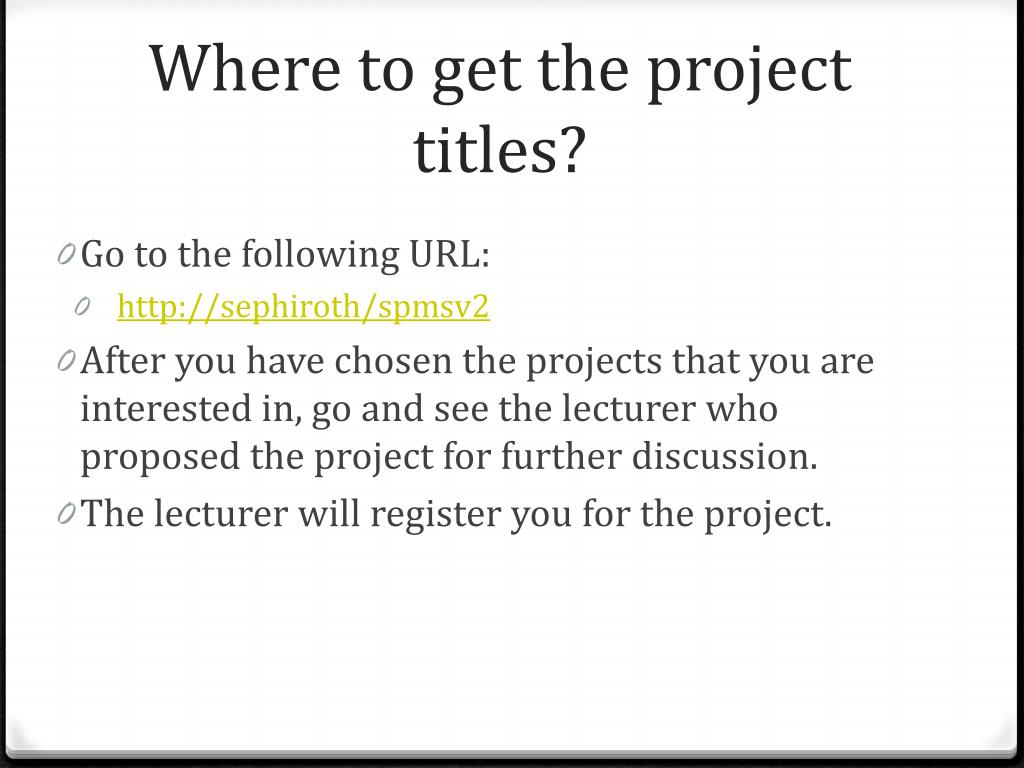 Where to get the project titles?

0 Go to the following URL:

0 http://sephiroth/spmsv2

0 After you have chosen the projects that you are interested in, go and see the lecturer who proposed the project for further discussion.

0 The lecturer will register you for the project.